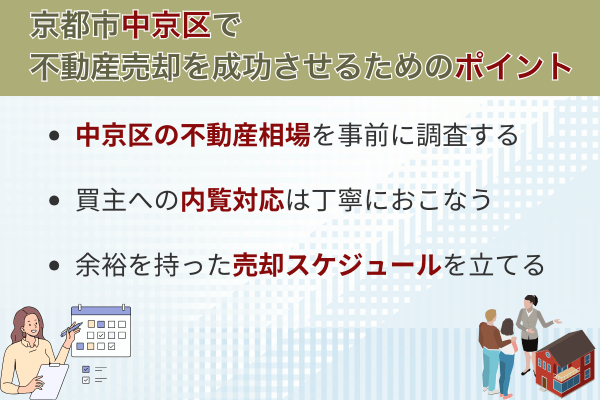 京都市中京区で
不動産売却を成功させるためのポイント

• 中京区の不動産相場を事前に調査する

• 買主への内覧対応は丁寧におこなう

• 余裕を持った売却スケジュールを立てる